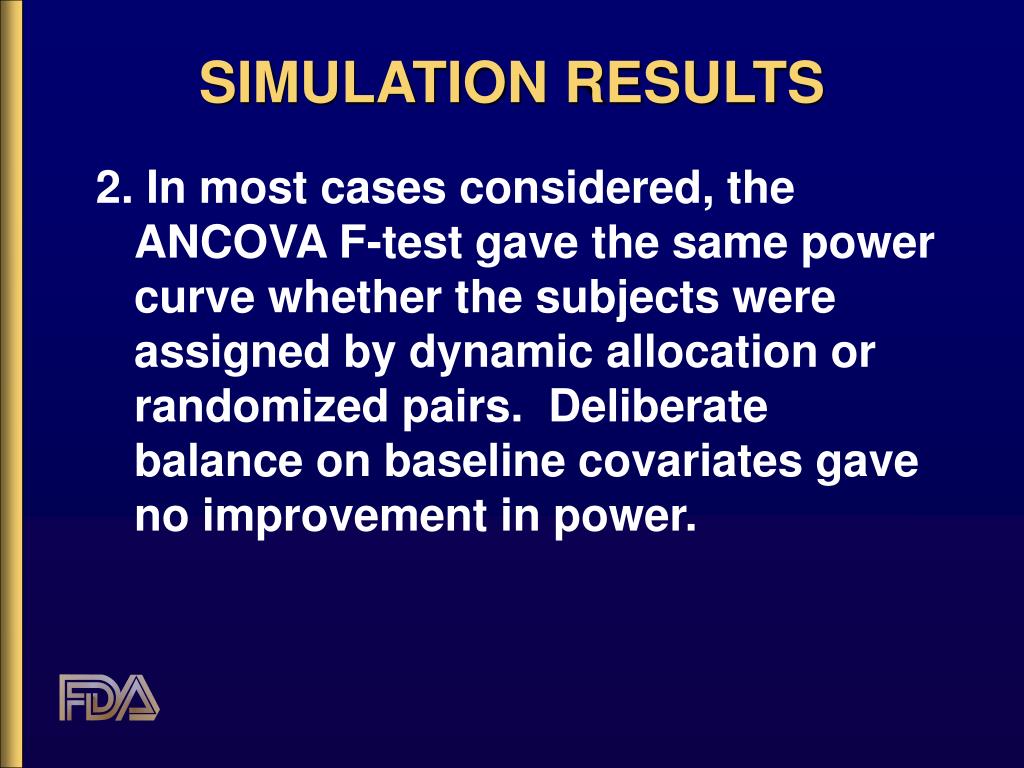 SIMULATION RESULTS

2. In most cases considered, the ANCOVA F-test gave the same power curve whether the subjects were assigned by dynamic allocation or randomized pairs. Deliberate balance on baseline covariates gave no improvement in power.

FDA